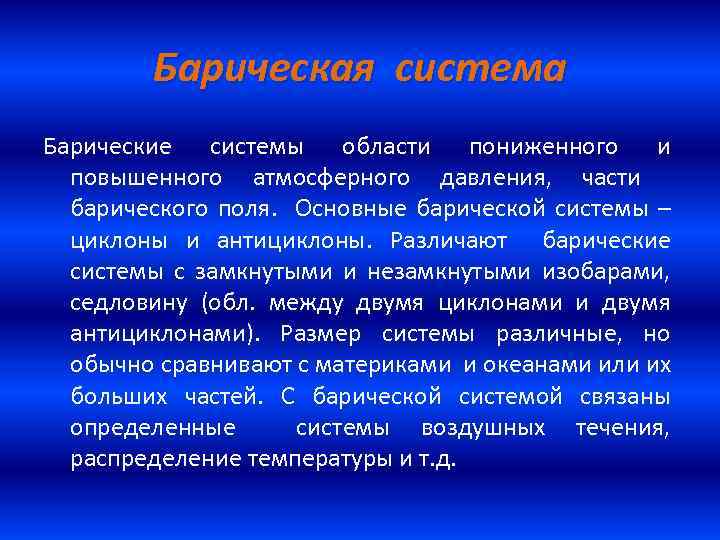 Барическая система

Барические системы области пониженного и повышенного атмосферного давления, части барического поля. Основные барической системы – циклоны и антициклоны. Различают барические системы с замкнутыми и незамкнутыми изобарами, седловину (обл. между двумя циклонами и двумя антициклонами). Размер системы различные, но обычно сравнивают с материками и океанами или их больших частей. С барической системой связаны определенные системы воздушных течения, распределение температуры и т.д.